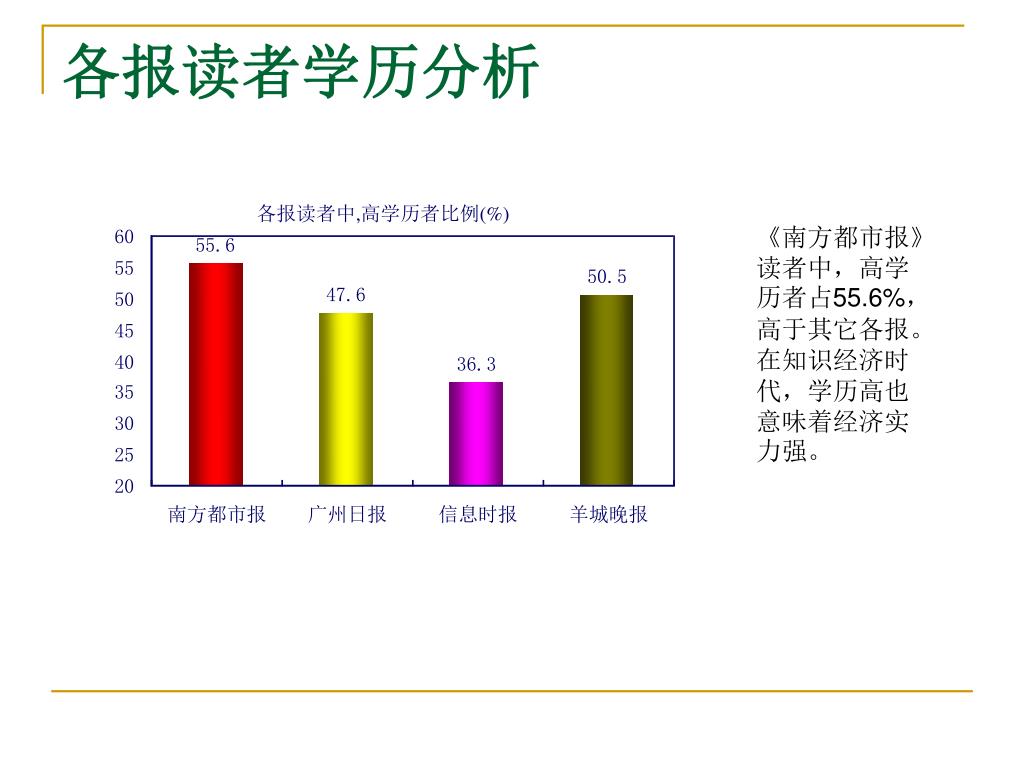 各报读者学历分析

各报读者中,高学历者比例(%)

60
55
50
45
40
35
30
25
20

55.6
47.6
36.3
50.5

南方都市报　广州日报　信息时报　羊城晚报

《南方都市报》读者中，高学历者占55.6%，高于其它各报。在知识经济时代，学历高也意味着经济实力强。